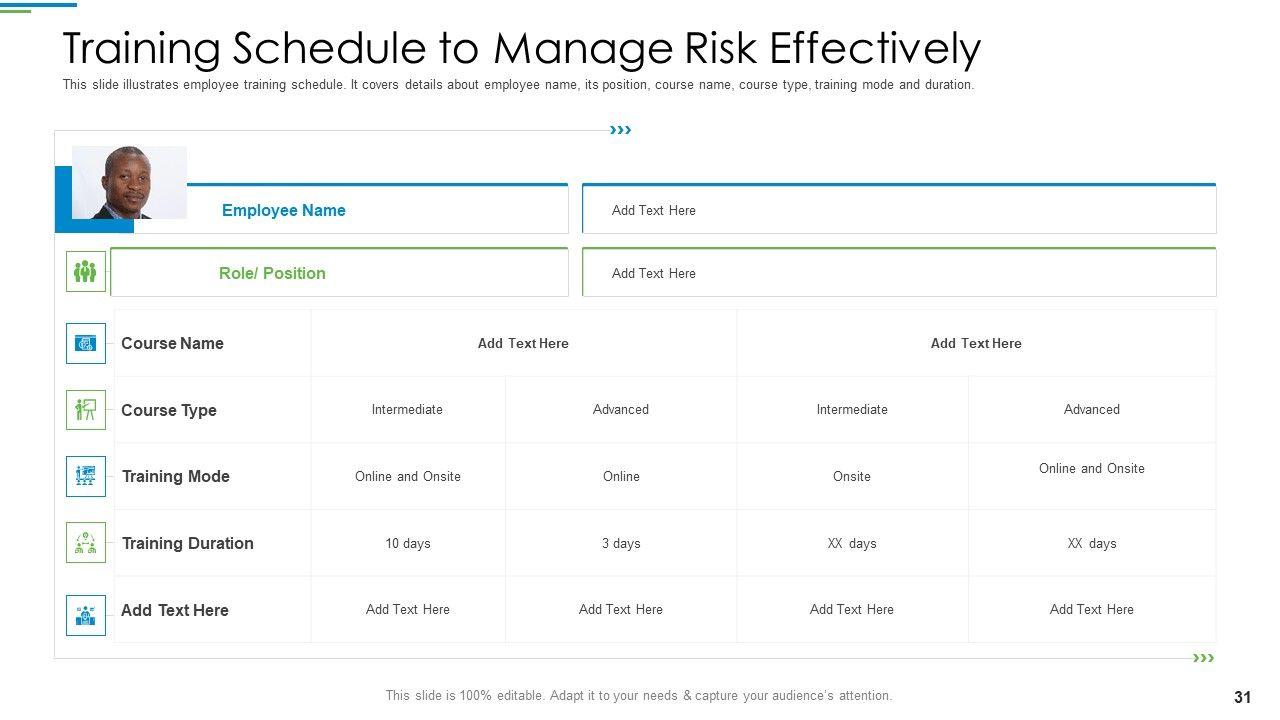 Training Schedule to Manage Risk Effectively

This slide illustrates employee training schedule. It covers details about employee name, its position, course name, course type, training mode and duration.

| Employee Name | Add Text Here |
|---|---|
| Role/ Position | Add Text Here |

| Course Name | Add Text Here | | Add Text Here | |
|---|---|---|---|---|
| Course Type | Intermediate | Advanced | Intermediate | Advanced |
| Training Mode | Online and Onsite | Online | Onsite | Online and Onsite |
| Training Duration | 10 days | 3 days | XX days | XX days |
| Add Text Here | Add Text Here | Add Text Here | Add Text Here | Add Text Here |

This slide is 100% editable. Adapt it to your needs & capture your audience's attention.

31